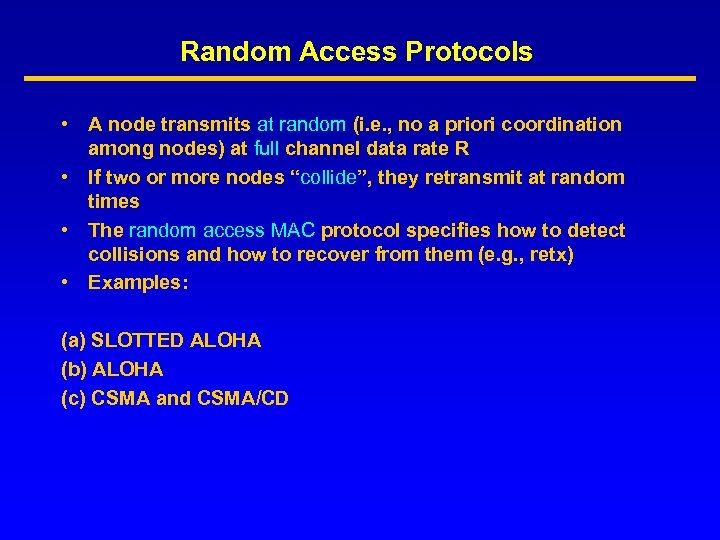 Random Access Protocols

• A node transmits at random (i.e., no a priori coordination among nodes) at full channel data rate R
• If two or more nodes “collide”, they retransmit at random times
• The random access MAC protocol specifies how to detect collisions and how to recover from them (e.g., retx)
• Examples:

(a) SLOTTED ALOHA
(b) ALOHA
(c) CSMA and CSMA/CD